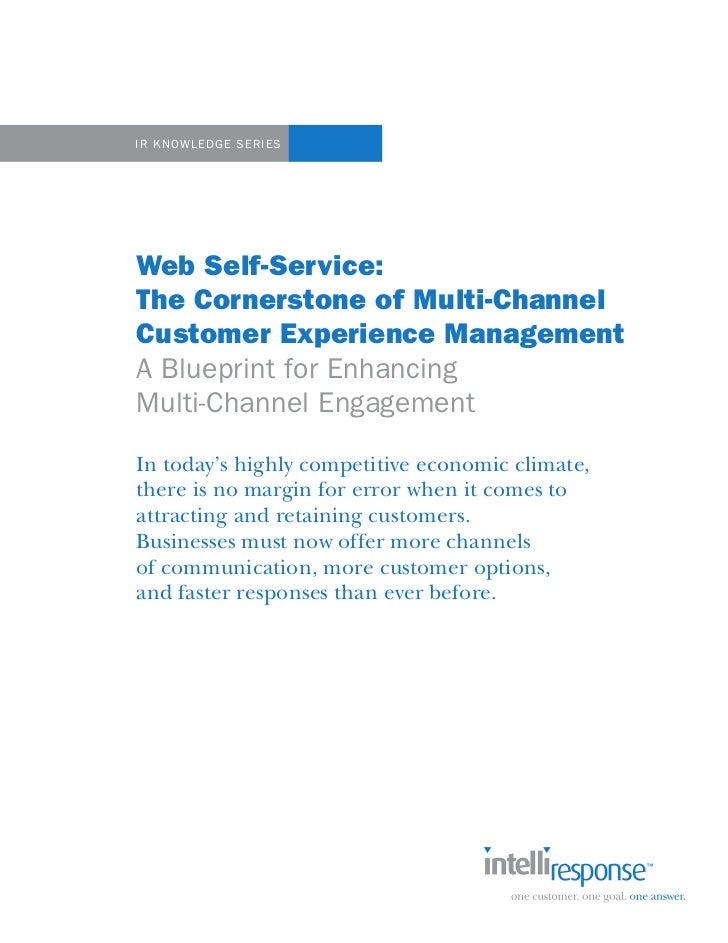 IR KNOWLEDGE SERIES

Web Self-Service: The Cornerstone of Multi-Channel Customer Experience Management
A Blueprint for Enhancing Multi-Channel Engagement

In today's highly competitive economic climate, there is no margin for error when it comes to attracting and retaining customers. Businesses must now offer more channels of communication, more customer options, and faster responses than ever before.

intelliresponse™
one customer. one goal. one answer.